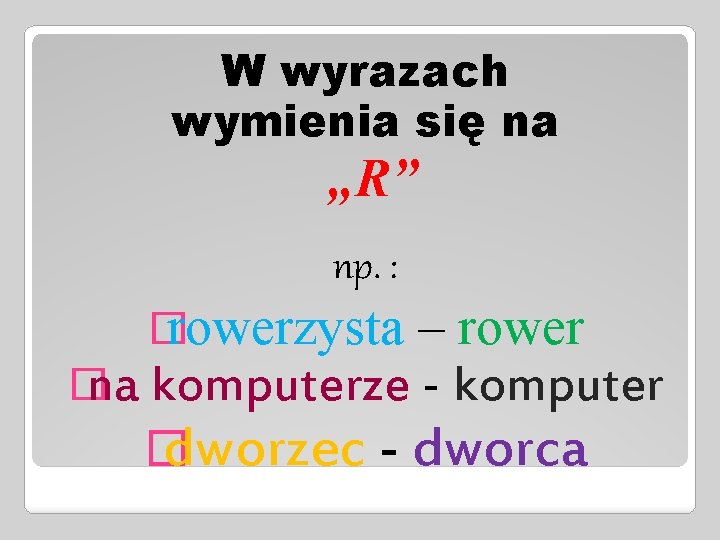 W wyrazach wymienia się na „R”

np. :

rowerzysta – rower

na komputerze - komputer

dworzec - dworca